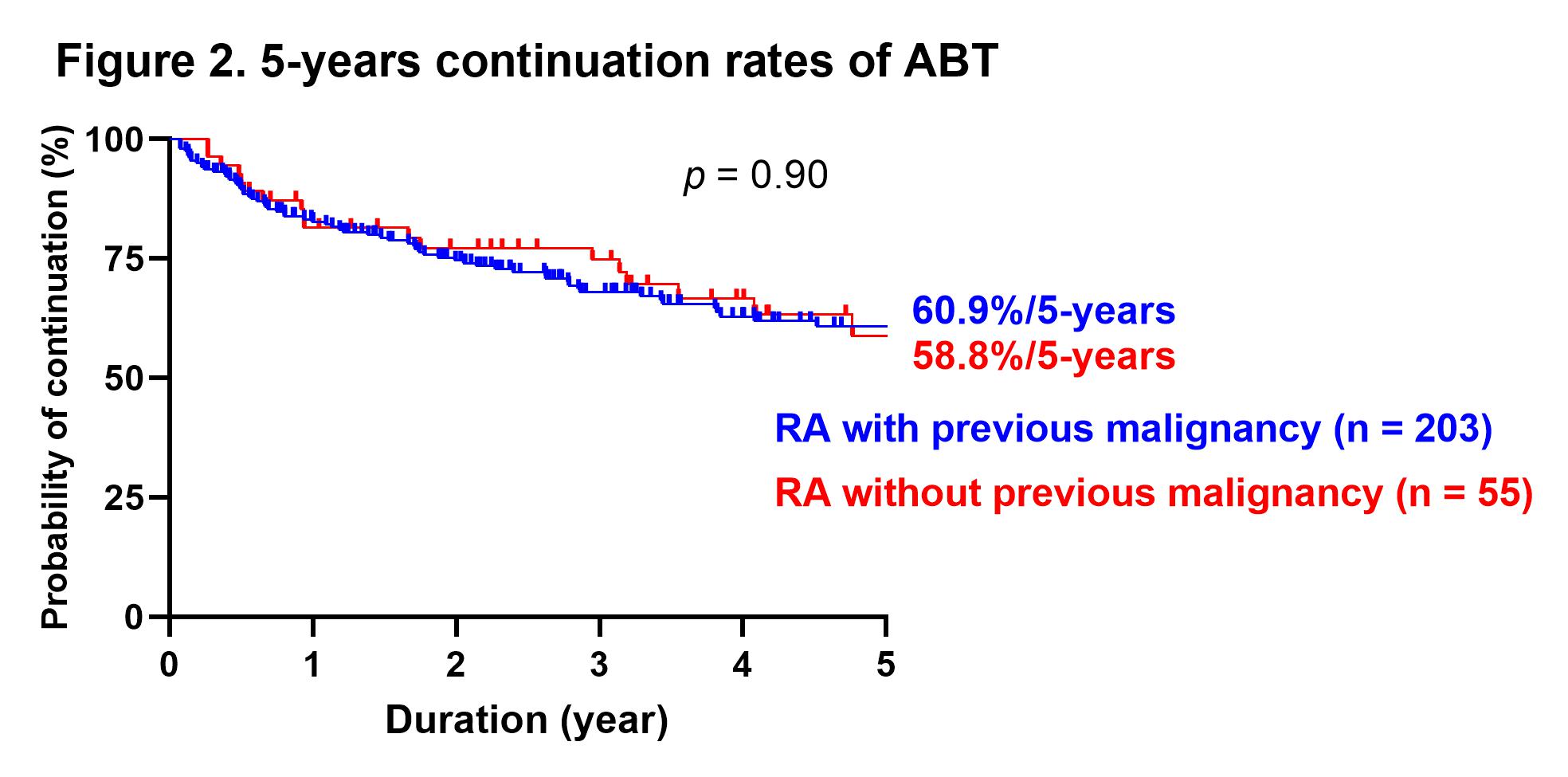 Figure 2. 5-years continuation rates of ABT

Probability of continuation (%)

100
75
50
25
0

$p$ = 0.90

60.9%/5-years
58.8%/5-years

RA with previous malignancy (n = 203)
RA without previous malignancy (n = 55)

0 1 2 3 4 5

Duration (year)